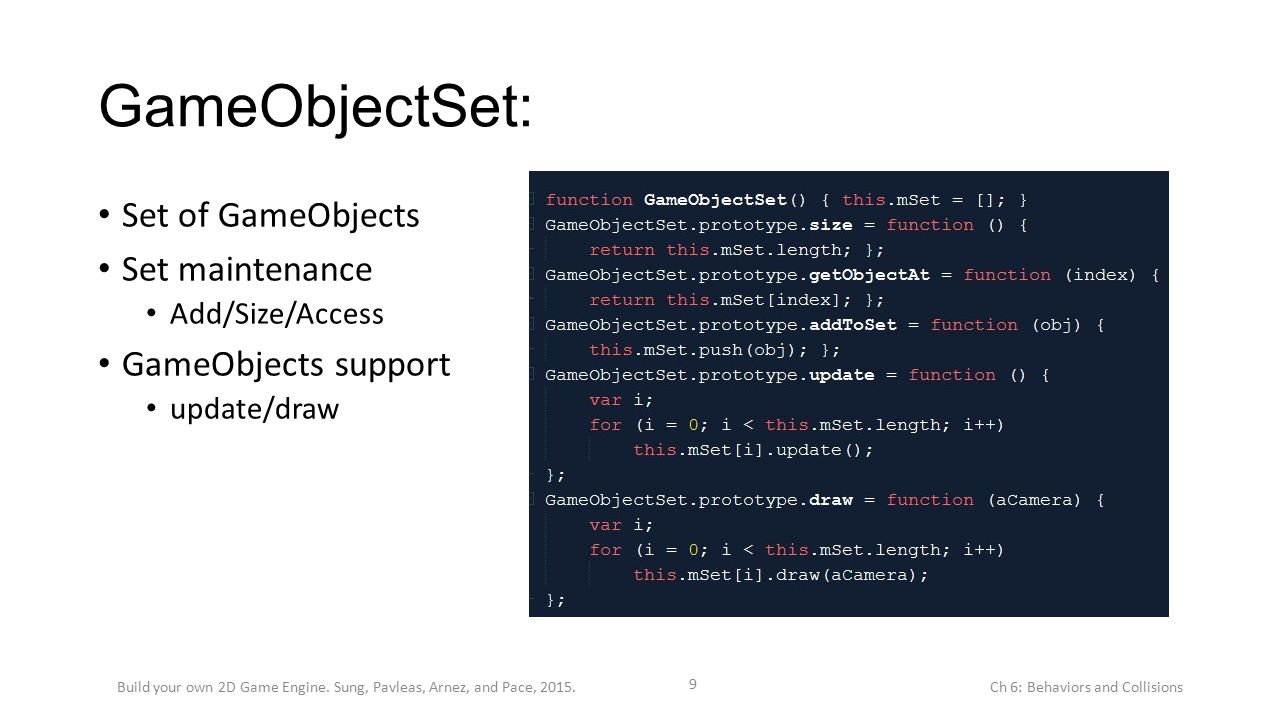 GameObjectSet:

• Set of GameObjects
• Set maintenance
  • Add/Size/Access
• GameObjects support
  • update/draw

function GameObjectSet() { this.mSet = []; }
GameObjectSet.prototype.size = function () {
    return this.mSet.length; };
GameObjectSet.prototype.getObjectAt = function (index) {
    return this.mSet[index]; };
GameObjectSet.prototype.addToSet = function (obj) {
    this.mSet.push(obj); };
GameObjectSet.prototype.update = function () {
    var i;
    for (i = 0; i < this.mSet.length; i++)
        this.mSet[i].update();
};
GameObjectSet.prototype.draw = function (aCamera) {
    var i;
    for (i = 0; i < this.mSet.length; i++)
        this.mSet[i].draw(aCamera);
};

Build your own 2D Game Engine. Sung, Pavleas, Arnez, and Pace, 2015.
9
Ch 6: Behaviors and Collisions